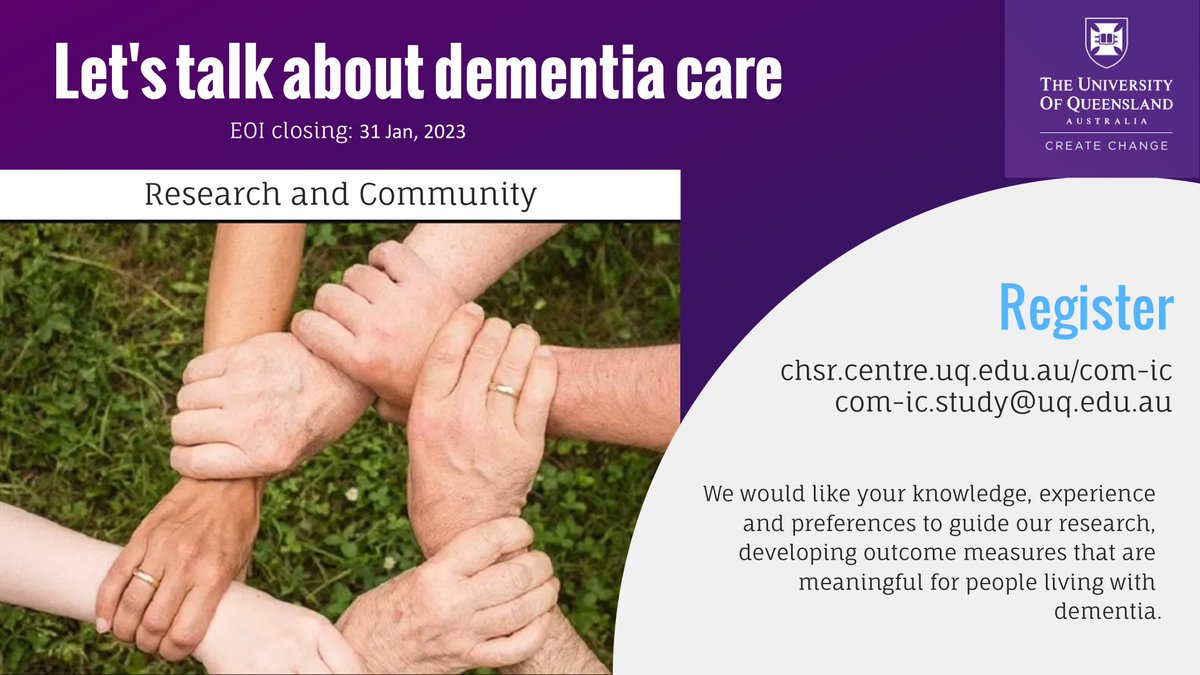 Let's talk about dementia care

EOI closing: 31 Jan, 2023

THE UNIVERSITY OF QUEENSLAND
AUSTRALIA
CREATE CHANGE

Research and Community

Register

chsr.centre.uq.edu.au/com-ic
com-ic.study@uq.edu.au

We would like your knowledge, experience and preferences to guide our research, developing outcome measures that are meaningful for people living with dementia.